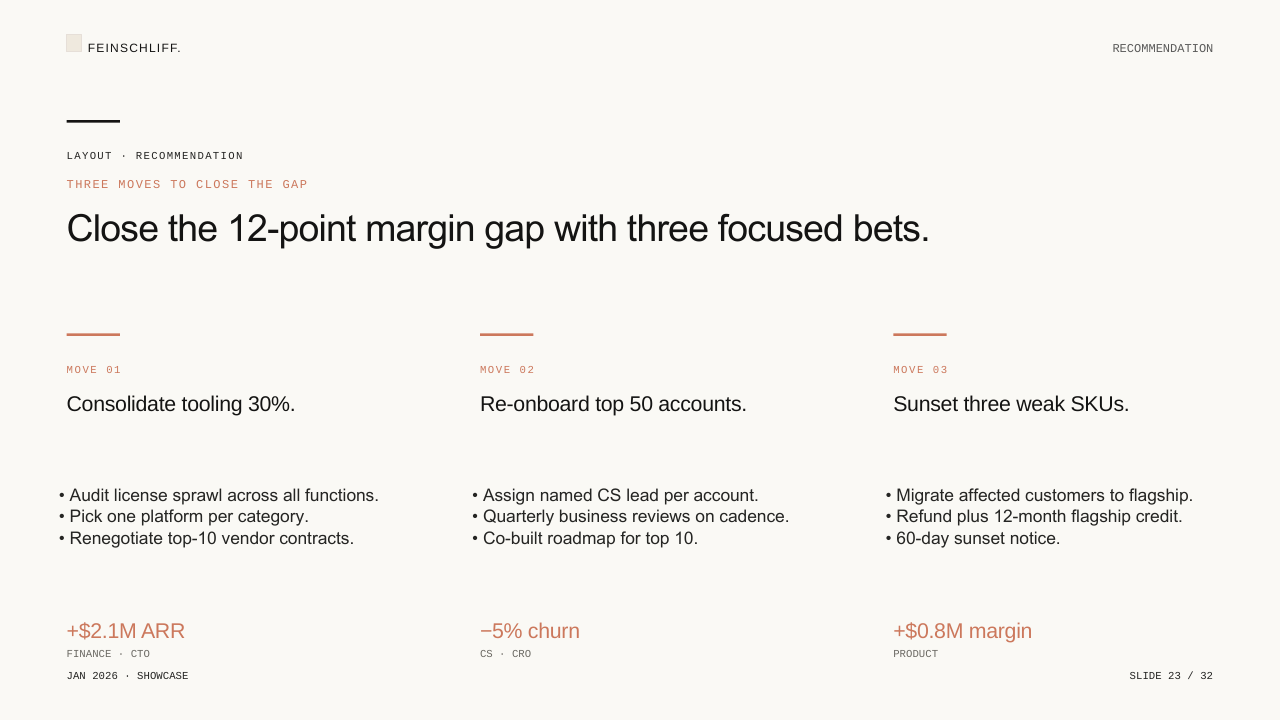 FEINSCHLIFF.

RECOMMENDATION

LAYOUT · RECOMMENDATION

THREE MOVES TO CLOSE THE GAP

Close the 12-point margin gap with three focused bets.

MOVE 01

Consolidate tooling 30%.

• Audit license sprawl across all functions.
• Pick one platform per category.
• Renegotiate top-10 vendor contracts.

+$2.1M ARR

FINANCE · CTO

MOVE 02

Re-onboard top 50 accounts.

• Assign named CS lead per account.
• Quarterly business reviews on cadence.
• Co-built roadmap for top 10.

−5% churn

CS · CRO

MOVE 03

Sunset three weak SKUs.

• Migrate affected customers to flagship.
• Refund plus 12-month flagship credit.
• 60-day sunset notice.

+$0.8M margin

PRODUCT

JAN 2026 · SHOWCASE

SLIDE 23 / 32